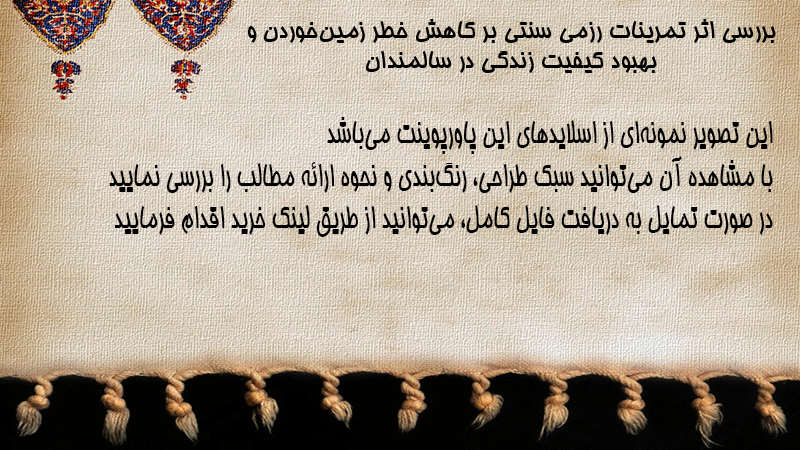 بررسی اثر تمرینات رزمی سنتی بر کاهش خطر زمین‌خوردن و بهبود کیفیت زندگی در سالمندان

این تصویر نمونه‌ای از اسلایدهای این پاورپوینت می‌باشد
با مشاهده آن می‌توانید سبک طراحی، رنگ‌بندی و نحوه ارائه مطالب را بررسی نمایید
در صورت تمایل به دریافت فایل کامل، می‌توانید از طریق لینک خرید اقدام فرمایید